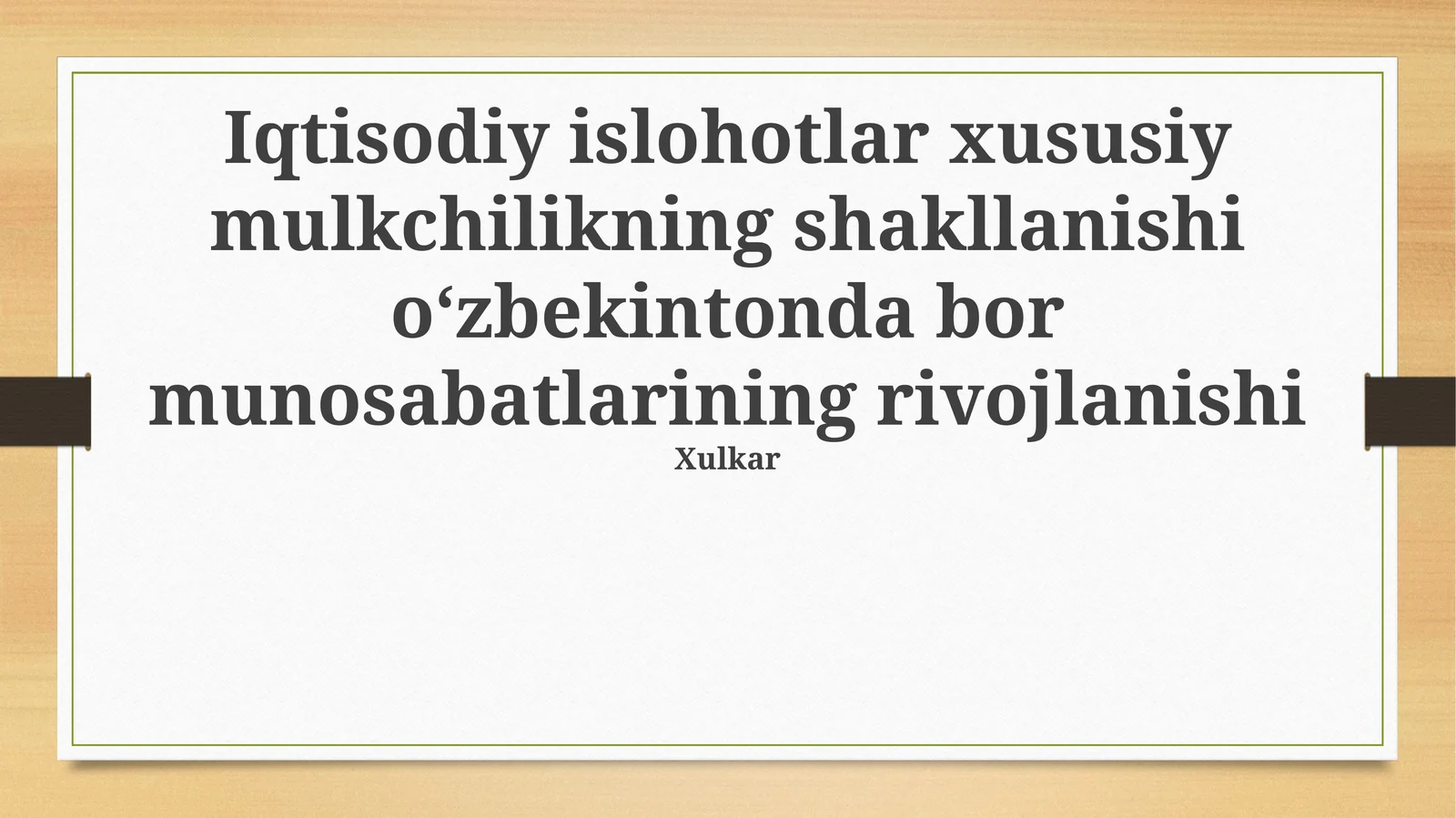 Iqtisodiy islohotlar xususiy mulkchilikning shakllanishi o‘zbekintonda bor munosabatlarining rivojlanishi

Xulkar